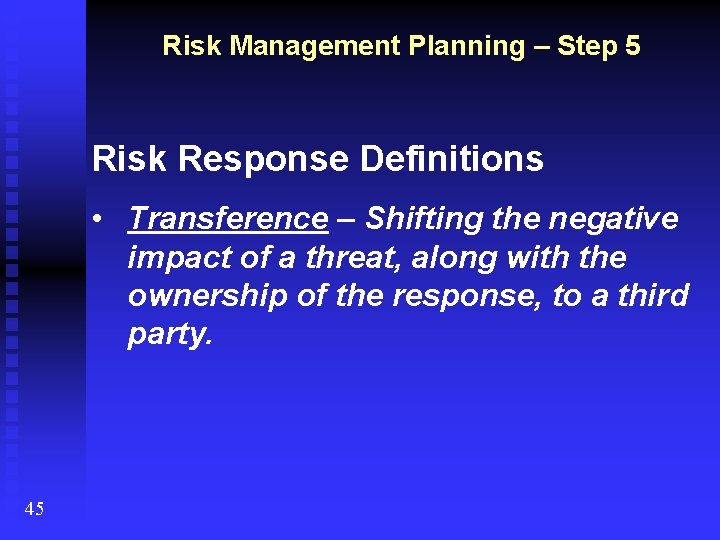 Risk Management Planning – Step 5

Risk Response Definitions

• Transference – Shifting the negative impact of a threat, along with the ownership of the response, to a third party.

45